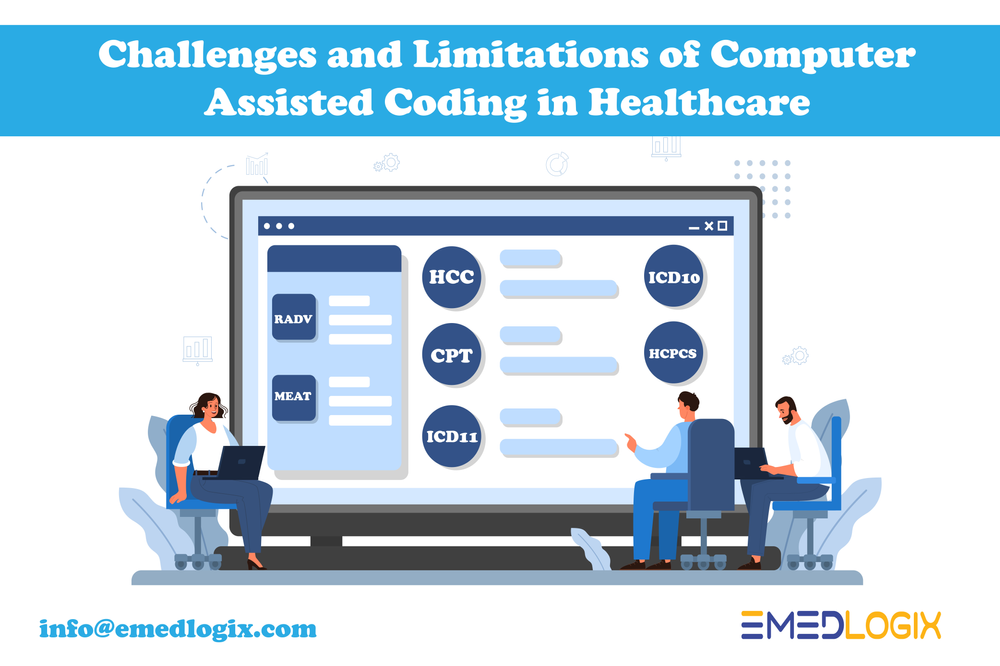 Challenges and Limitations of Computer Assisted Coding in Healthcare

RADV

MEAT

HCC

CPT

ICD11

ICD10

HCPCS

info@emedlogix.com

EMEDLOGIX